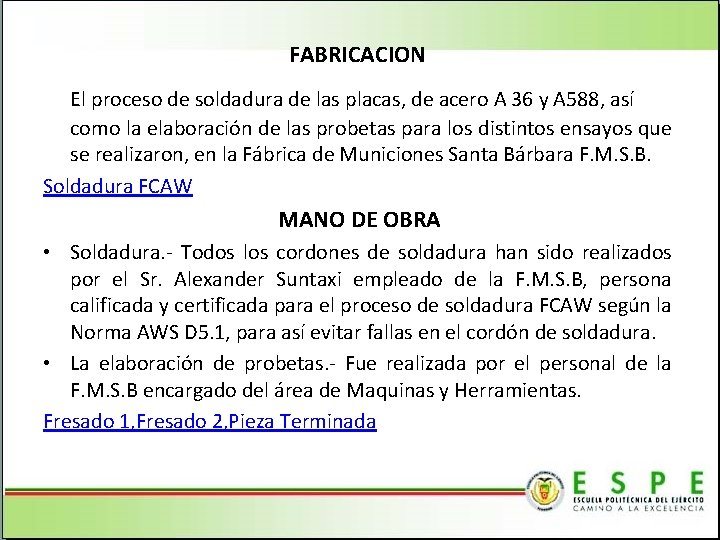 FABRICACION

El proceso de soldadura de las placas, de acero A 36 y A588, así como la elaboración de las probetas para los distintos ensayos que se realizaron, en la Fábrica de Municiones Santa Bárbara F.M.S.B.

Soldadura FCAW

MANO DE OBRA

• Soldadura.- Todos los cordones de soldadura han sido realizados por el Sr. Alexander Suntaxi empleado de la F.M.S.B, persona calificada y certificada para el proceso de soldadura FCAW según la Norma AWS D5.1, para así evitar fallas en el cordón de soldadura.

• La elaboración de probetas.- Fue realizada por el personal de la F.M.S.B encargado del área de Maquinas y Herramientas.

Fresado 1,Fresado 2,Pieza Terminada

ESPE
ESCUELA POLITÉCNICA DEL EJÉRCITO
CAMINO A LA EXCELENCIA